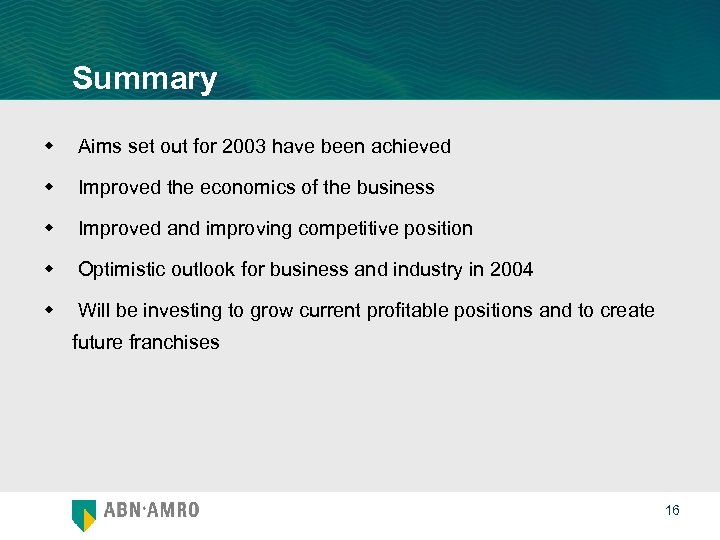 Summary

- Aims set out for 2003 have been achieved
- Improved the economics of the business
- Improved and improving competitive position
- Optimistic outlook for business and industry in 2004
- Will be investing to grow current profitable positions and to create future franchises

ABN·AMRO

16